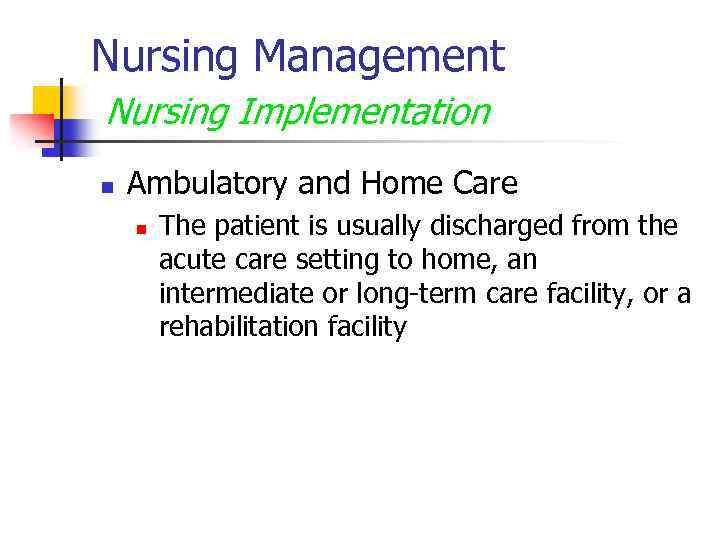 Nursing Management
Nursing Implementation

Ambulatory and Home Care

The patient is usually discharged from the acute care setting to home, an intermediate or long-term care facility, or a rehabilitation facility